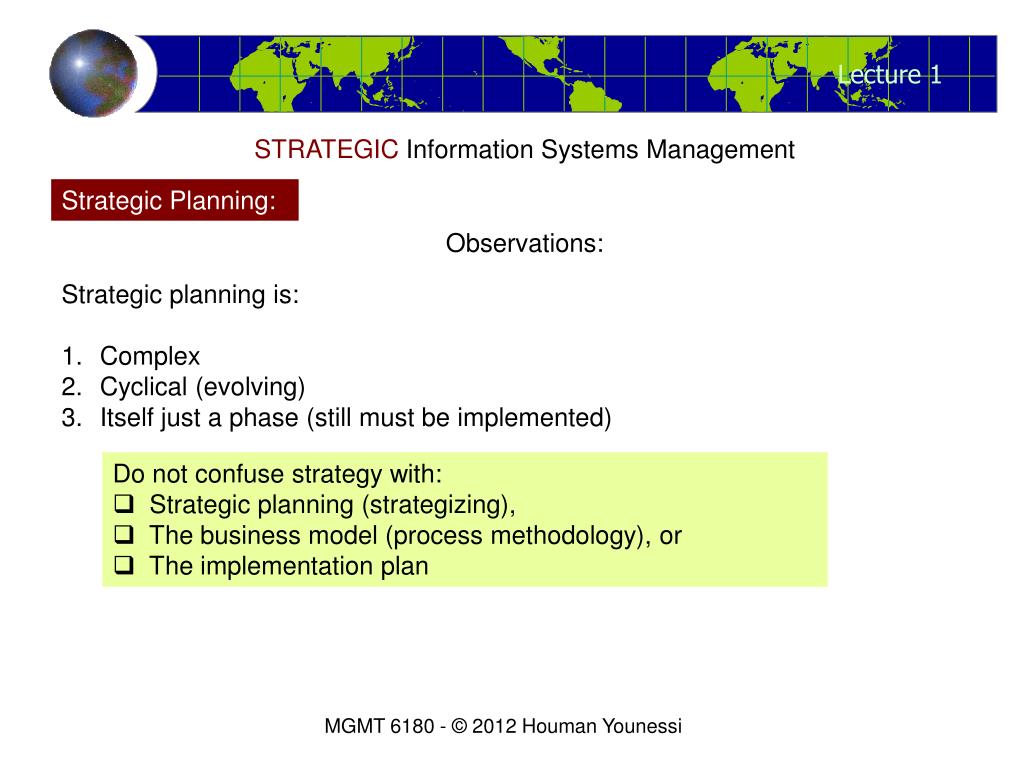 Lecture 1

STRATEGIC Information Systems Management

Strategic Planning:

Observations:

Strategic planning is:

1. Complex
2. Cyclical (evolving)
3. Itself just a phase (still must be implemented)

Do not confuse strategy with:
❑ Strategic planning (strategizing),
❑ The business model (process methodology), or
❑ The implementation plan

MGMT 6180 - © 2012 Houman Younessi